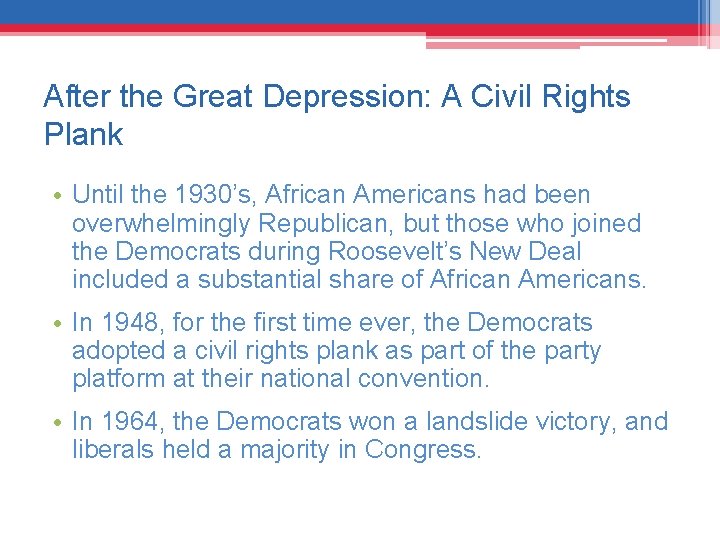 After the Great Depression: A Civil Rights Plank

• Until the 1930’s, African Americans had been overwhelmingly Republican, but those who joined the Democrats during Roosevelt’s New Deal included a substantial share of African Americans.

• In 1948, for the first time ever, the Democrats adopted a civil rights plank as part of the party platform at their national convention.

• In 1964, the Democrats won a landslide victory, and liberals held a majority in Congress.